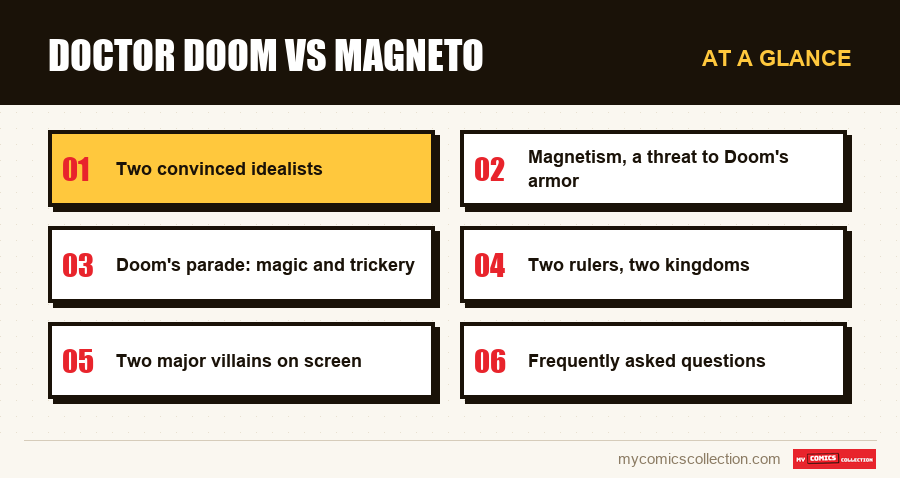 DOCTOR DOOM VS MAGNETO

AT A GLANCE

01 Two convinced idealists

02 Magnetism, a threat to Doom's armor

03 Doom's parade: magic and trickery

04 Two rulers, two kingdoms

05 Two major villains on screen

06 Frequently asked questions

mycomicscollection.com

MY COMICS COLLECTION